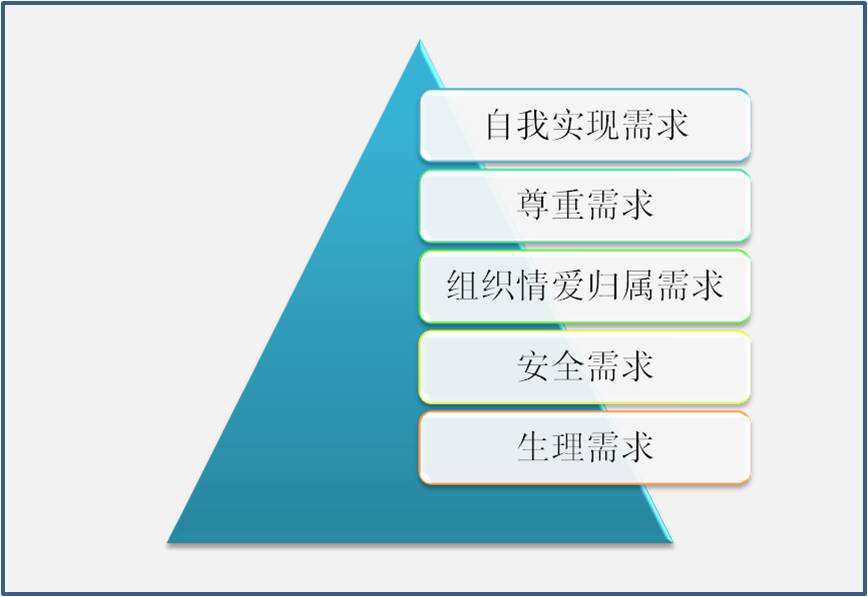 自我实现需求

尊重需求

组织情爱归属需求

安全需求

生理需求